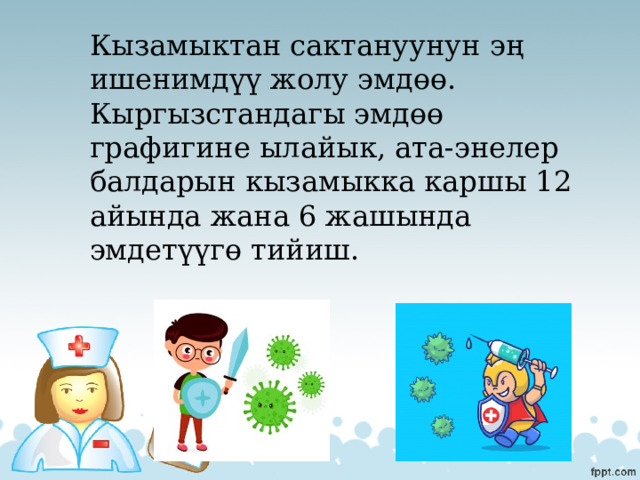 Кызамыктан сактануунун эң ишенимдүү жолу эмдөө. Кыргызстандагы эмдөө графигине ылайык, ата-энелер балдарын кызамыкка каршы 12 айында жана 6 жашында эмдетүүгө тийиш.

fppt.com